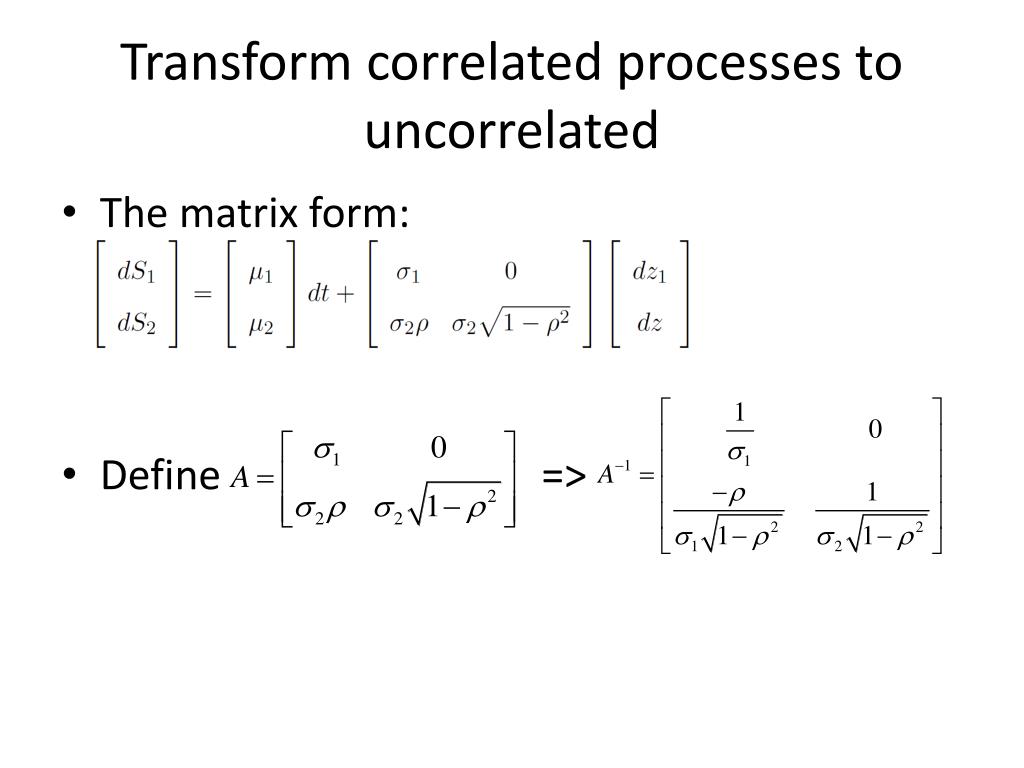 Transform correlated processes to uncorrelated

• The matrix form:

$\begin{bmatrix} dS_1 \\ dS_2 \end{bmatrix} = \begin{bmatrix} \mu_1 \\ \mu_2 \end{bmatrix} dt + \begin{bmatrix} \sigma_1 & 0 \\ \sigma_2\rho & \sigma_2\sqrt{1-\rho^2} \end{bmatrix} \begin{bmatrix} dz_1 \\ dz \end{bmatrix}$

• Define $A = \begin{bmatrix} \sigma_1 & 0 \\ \sigma_2\rho & \sigma_2\sqrt{1-\rho^2} \end{bmatrix}$ => $A^{-1} = \begin{bmatrix} \frac{1}{\sigma_1} & 0 \\ \frac{-\rho}{\sigma_1\sqrt{1-\rho^2}} & \frac{1}{\sigma_2\sqrt{1-\rho^2}} \end{bmatrix}$